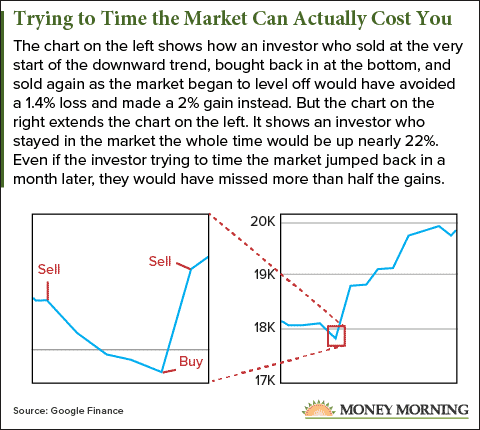 Trying to Time the Market Can Actually Cost You

The chart on the left shows how an investor who sold at the very start of the downward trend, bought back in at the bottom, and sold again as the market began to level off would have avoided a 1.4% loss and made a 2% gain instead. But the chart on the right extends the chart on the left. It shows an investor who stayed in the market the whole time would be up nearly 22%. Even if the investor trying to time the market jumped back in a month later, they would have missed more than half the gains.

Sell

Sell

Buy

20K

19K

18K

17K

Source: Google Finance

MONEY MORNING